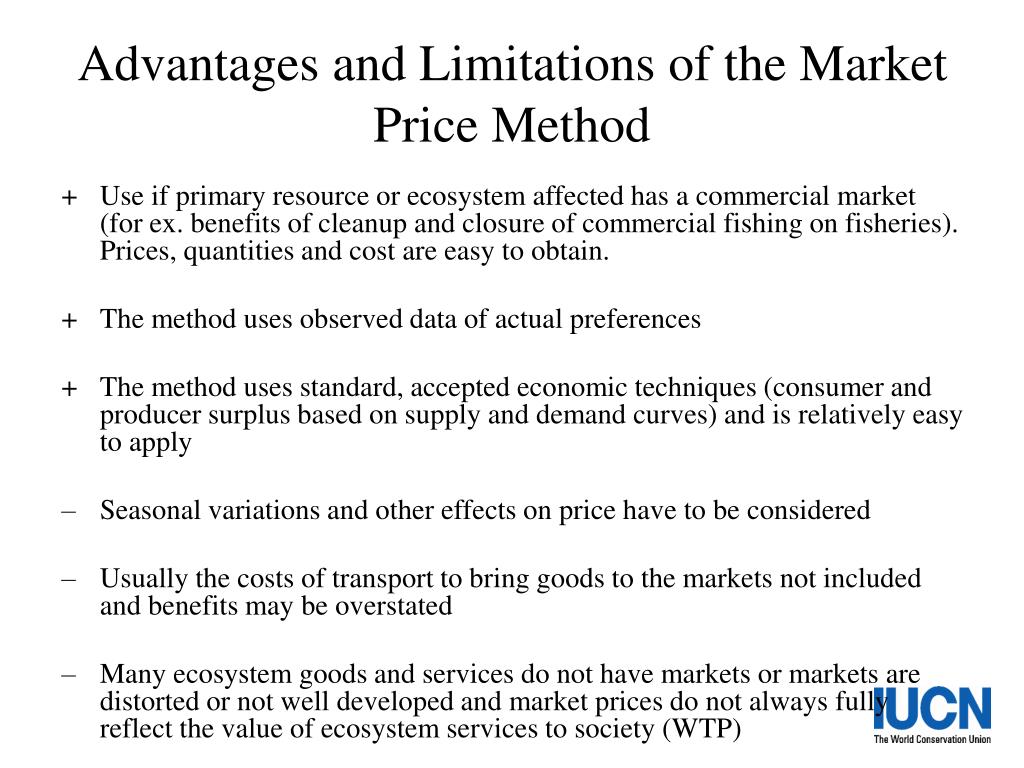 Advantages and Limitations of the Market Price Method

+ Use if primary resource or ecosystem affected has a commercial market (for ex. benefits of cleanup and closure of commercial fishing on fisheries). Prices, quantities and cost are easy to obtain.

+ The method uses observed data of actual preferences

+ The method uses standard, accepted economic techniques (consumer and producer surplus based on supply and demand curves) and is relatively easy to apply

– Seasonal variations and other effects on price have to be considered

– Usually the costs of transport to bring goods to the markets not included and benefits may be overstated

– Many ecosystem goods and services do not have markets or markets are distorted or not well developed and market prices do not always fully reflect the value of ecosystem services to society (WTP)

IUCN
The World Conservation Union